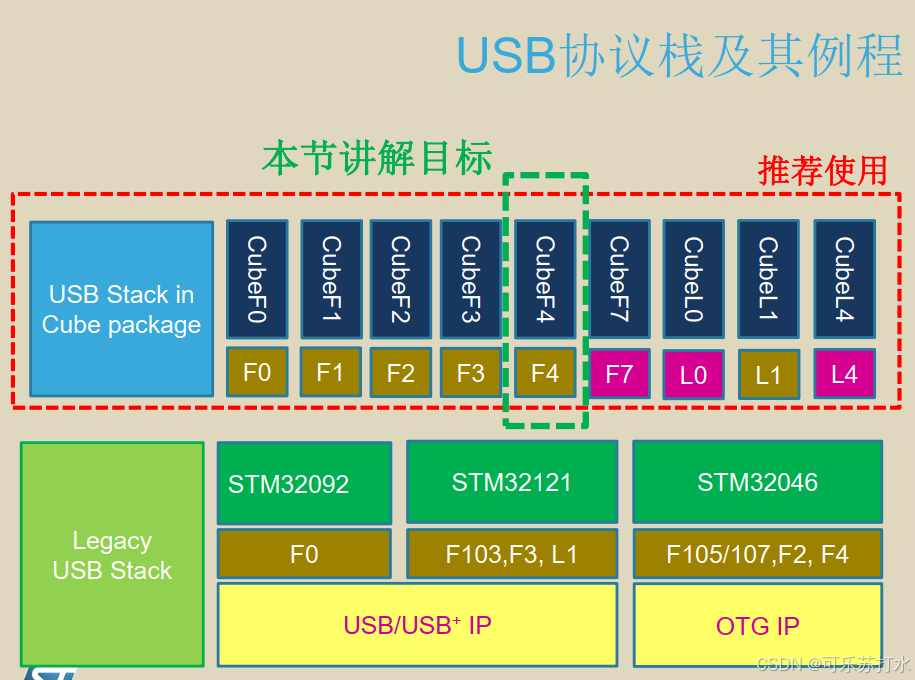 USB协议栈及其例程

本节讲解目标

推荐使用

USB Stack in Cube package

CubeF0

CubeF1

CubeF2

CubeF3

CubeF4

CubeF7

CubeL0

CubeL1

CubeL4

F0

F1

F2

F3

F4

F7

L0

L1

L4

Legacy USB Stack

STM32092

STM32121

STM32046

F0

F103,F3, L1

F105/107,F2, F4

USB/USB$^+$ IP

OTG IP

CSDN @可乐苏打水